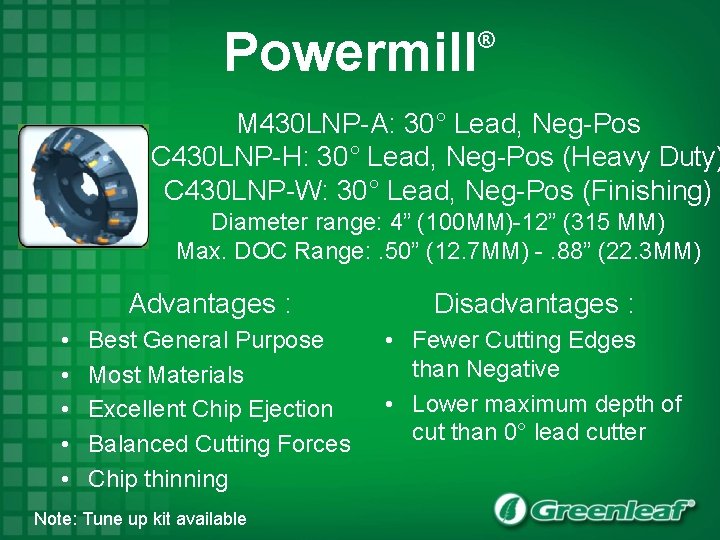 Powermill®

M430LNP-A: 30° Lead, Neg-Pos
C430LNP-H: 30° Lead, Neg-Pos (Heavy Duty)
C430LNP-W: 30° Lead, Neg-Pos (Finishing)
Diameter range: 4” (100MM)-12” (315 MM)
Max. DOC Range: .50” (12.7MM) - .88” (22.3MM)

Advantages :
• Best General Purpose
• Most Materials
• Excellent Chip Ejection
• Balanced Cutting Forces
• Chip thinning

Disadvantages :
• Fewer Cutting Edges than Negative
• Lower maximum depth of cut than 0° lead cutter

Note: Tune up kit available

Greenleaf®